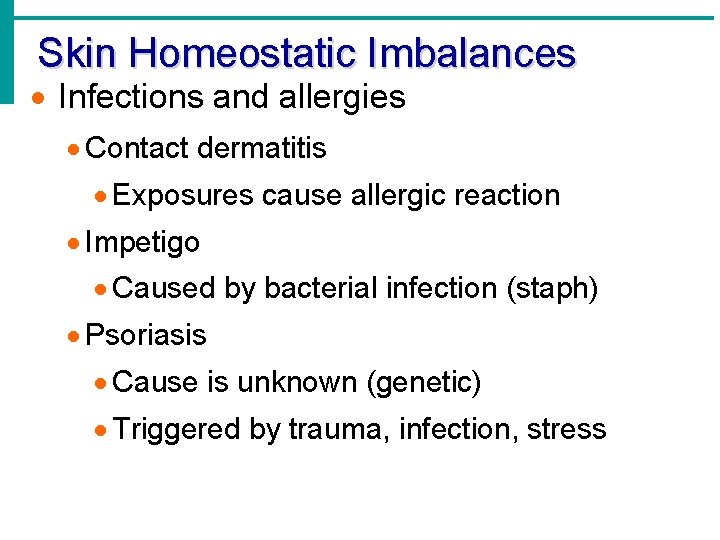 Skin Homeostatic Imbalances

- Infections and allergies
  - Contact dermatitis
    - Exposures cause allergic reaction
  - Impetigo
    - Caused by bacterial infection (staph)
  - Psoriasis
    - Cause is unknown (genetic)
    - Triggered by trauma, infection, stress